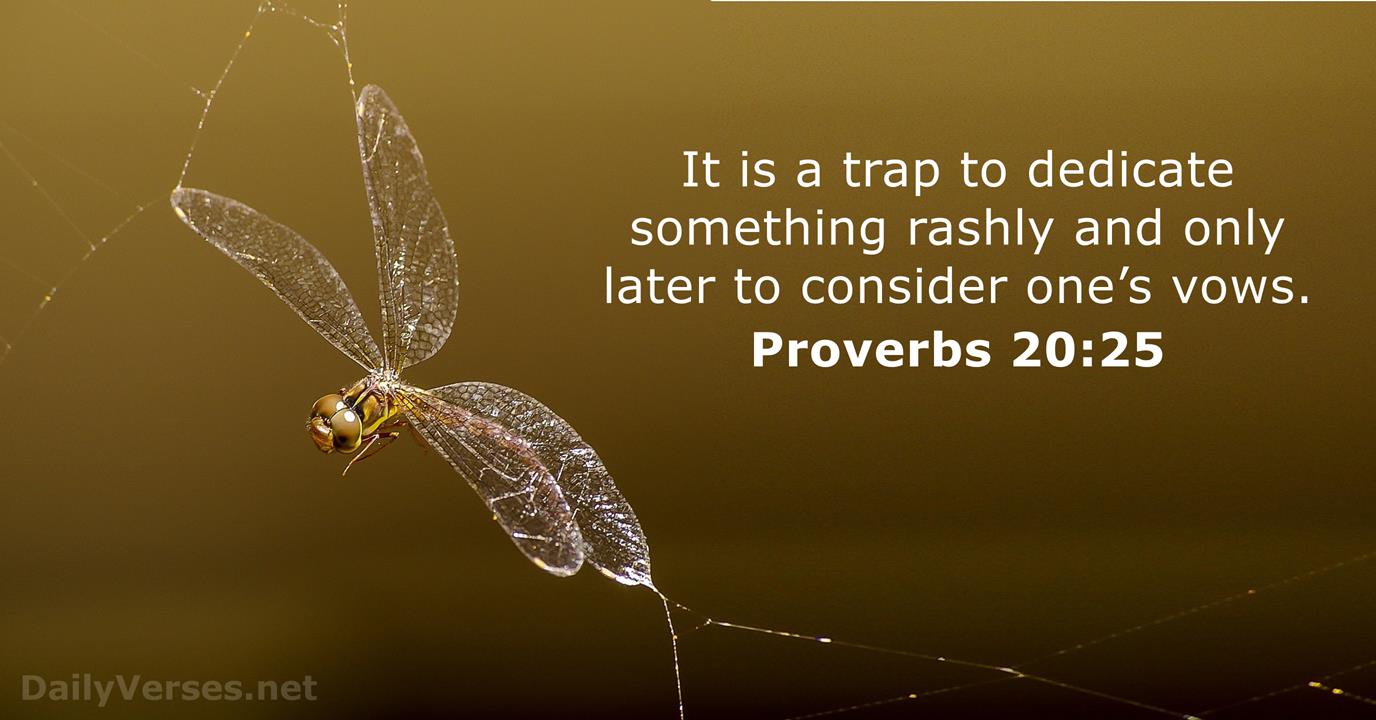 It is a trap to dedicate something rashly and only later to consider one’s vows.
Proverbs 20:25

DailyVerses.net